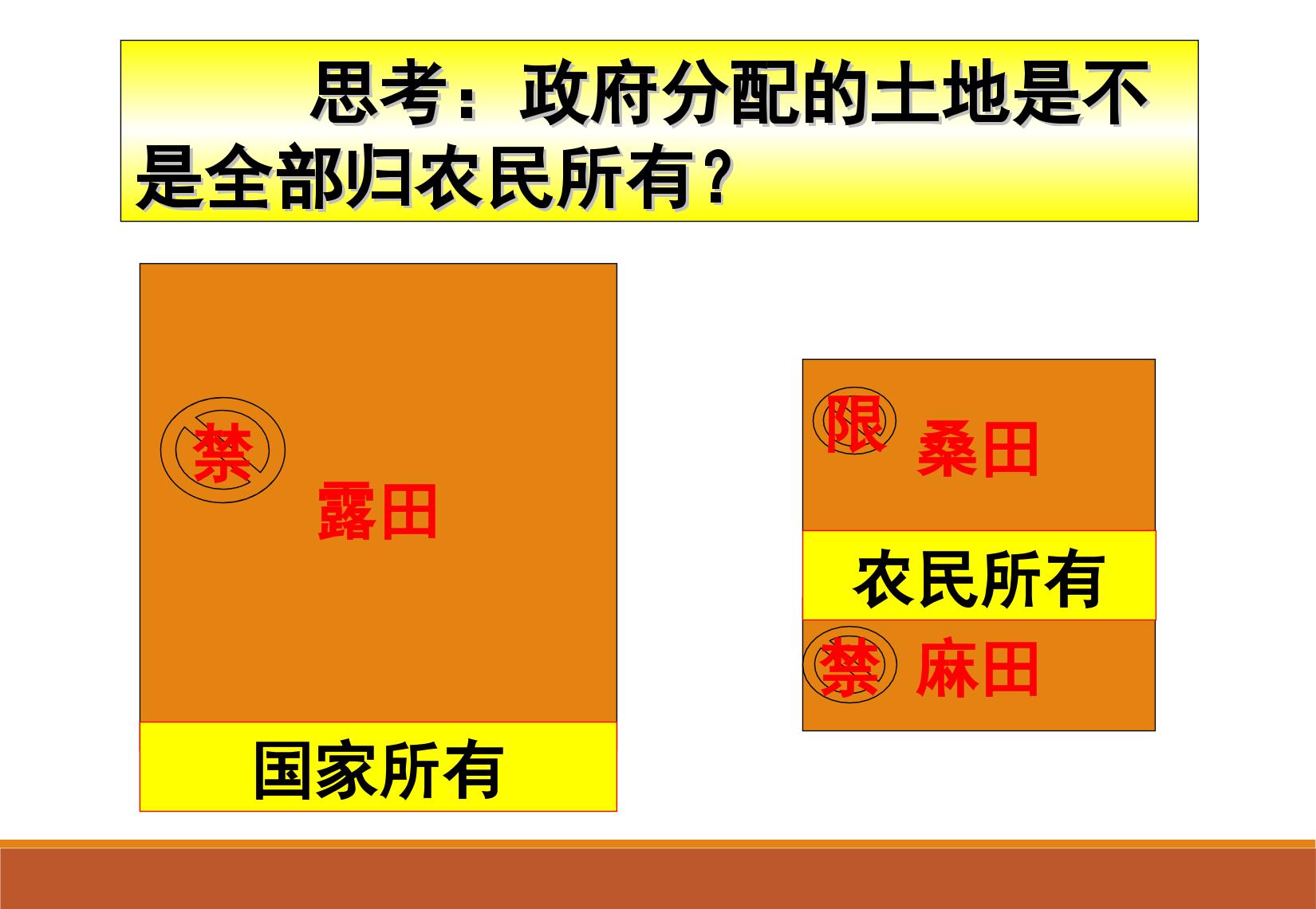 思考：政府分配的土地是不是全部归农民所有？

禁

露田

国家所有

限

桑田

农民所有

禁

麻田